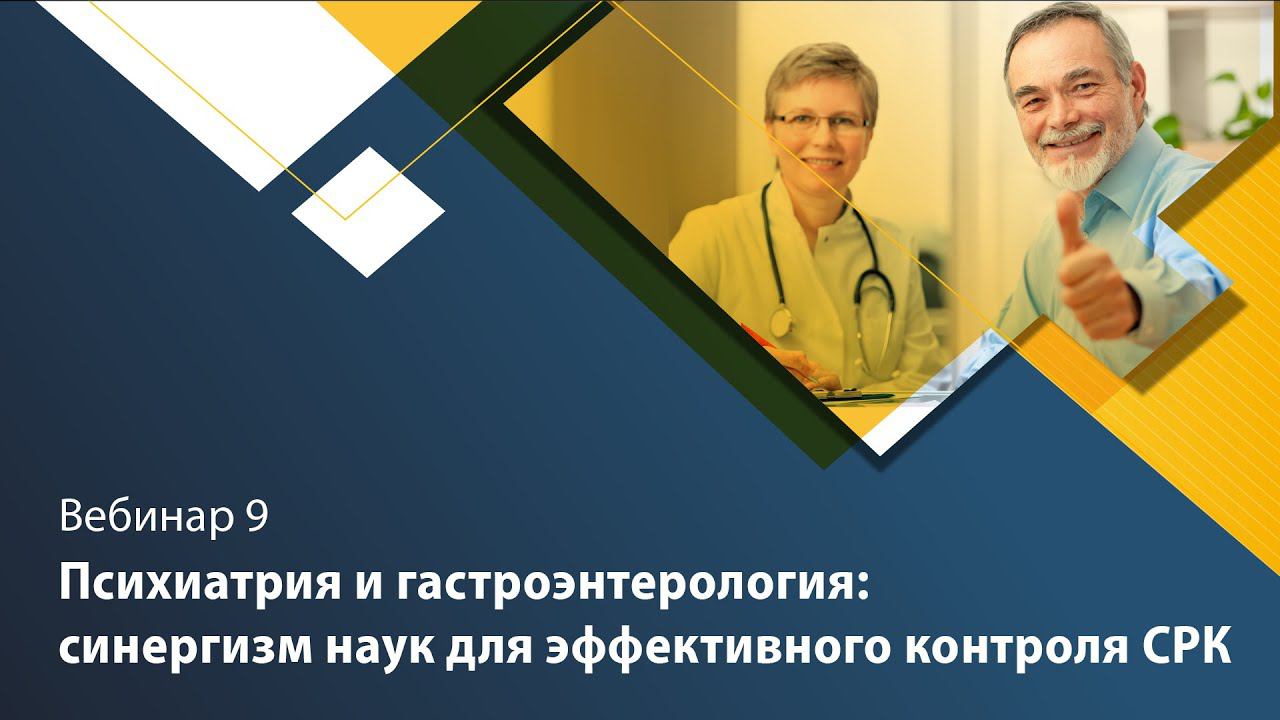 Вебинар 9
Психиатрия и гастроэнтерология: синергизм наук для эффективного контроля СРК